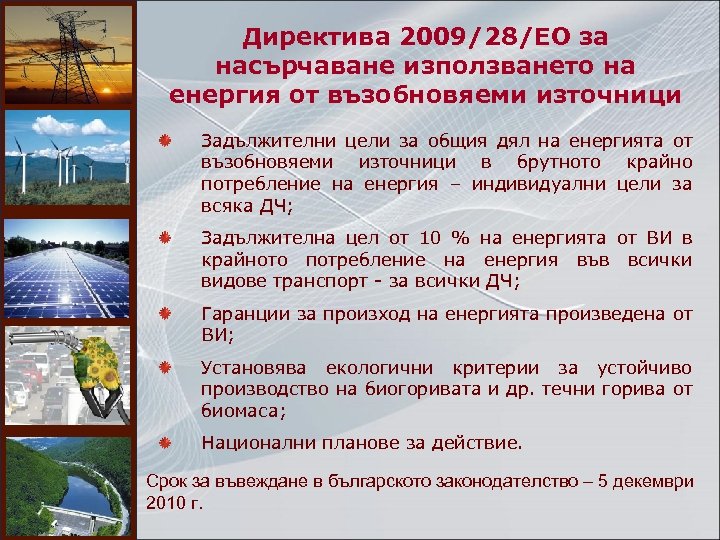 Директива 2009/28/ЕО за насърчаване използването на енергия от възобновяеми източници

Задължителни цели за общия дял на енергията от възобновяеми източници в брутното крайно потребление на енергия – индивидуални цели за всяка ДЧ;

Задължителна цел от 10 % на енергията от ВИ в крайното потребление на енергия във всички видове транспорт - за всички ДЧ;

Гаранции за произход на енергията произведена от ВИ;

Установява екологични критерии за устойчиво производство на биогоривата и др. течни горива от биомаса;

Национални планове за действие.

Срок за въвеждане в българското законодателство – 5 декември 2010 г.